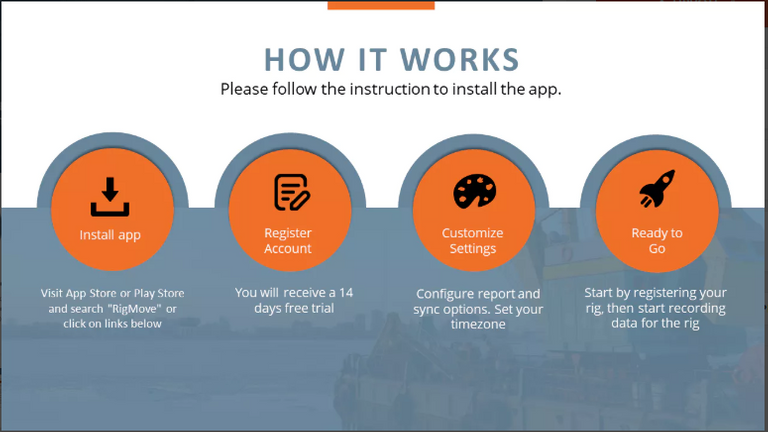 HOW IT WORKS
Please follow the instruction to install the app.

Install app

Visit App Store or Play Store and search "RigMove" or click on links below

Register Account

You will receive a 14 days free trial

Customize Settings

Configure report and sync options. Set your timezone

Ready to Go

Start by registering your rig, then start recording data for the rig